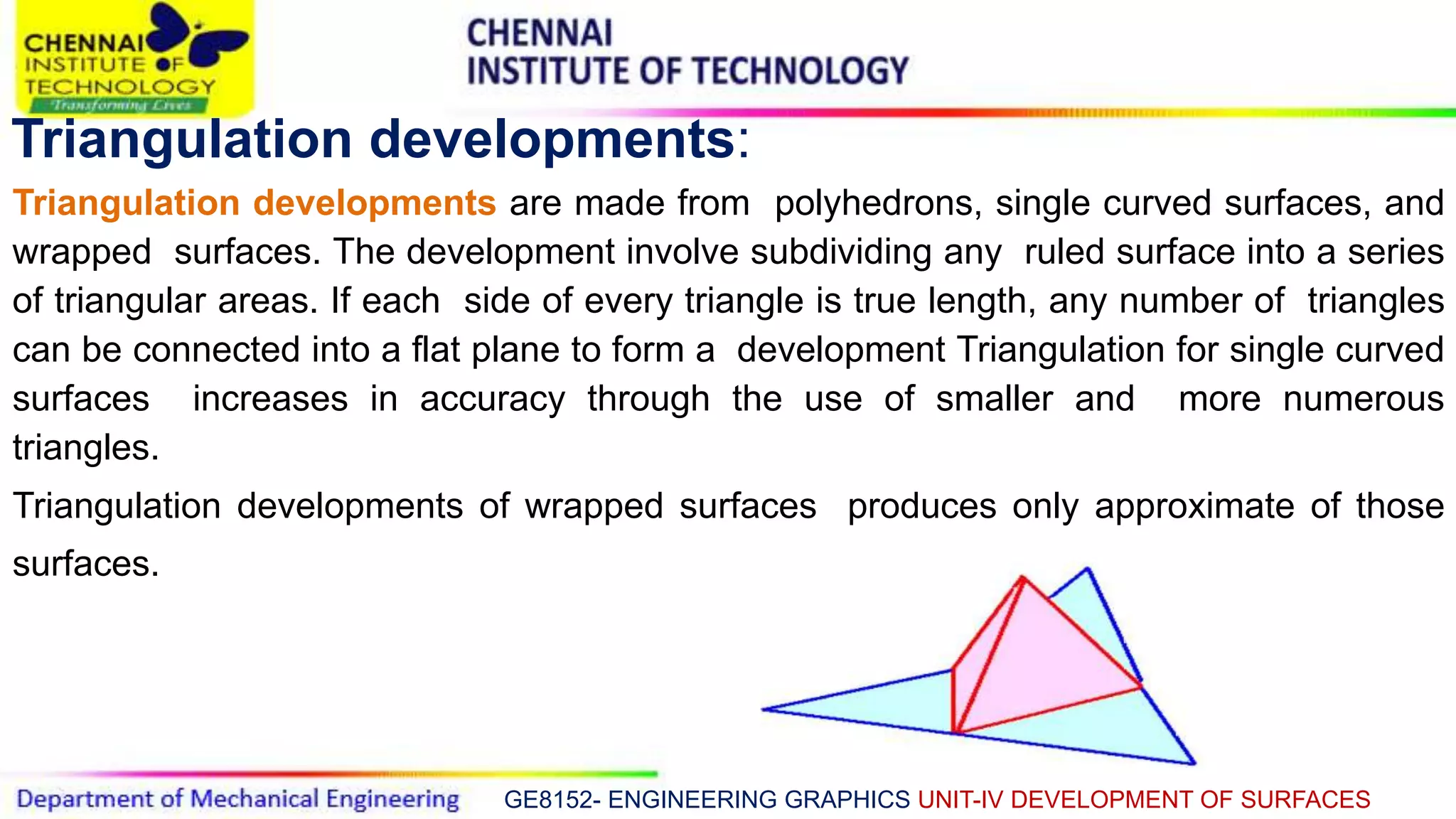 CHENNAI INSTITUTE OF TECHNOLOGY
Transforming Lives

CHENNAI
INSTITUTE OF TECHNOLOGY

Triangulation developments:

Triangulation developments are made from polyhedrons, single curved surfaces, and wrapped surfaces. The development involve subdividing any ruled surface into a series of triangular areas. If each side of every triangle is true length, any number of triangles can be connected into a flat plane to form a development Triangulation for single curved surfaces increases in accuracy through the use of smaller and more numerous triangles.

Triangulation developments of wrapped surfaces produces only approximate of those surfaces.

Department of Mechanical Engineering GE8152- ENGINEERING GRAPHICS UNIT-IV DEVELOPMENT OF SURFACES